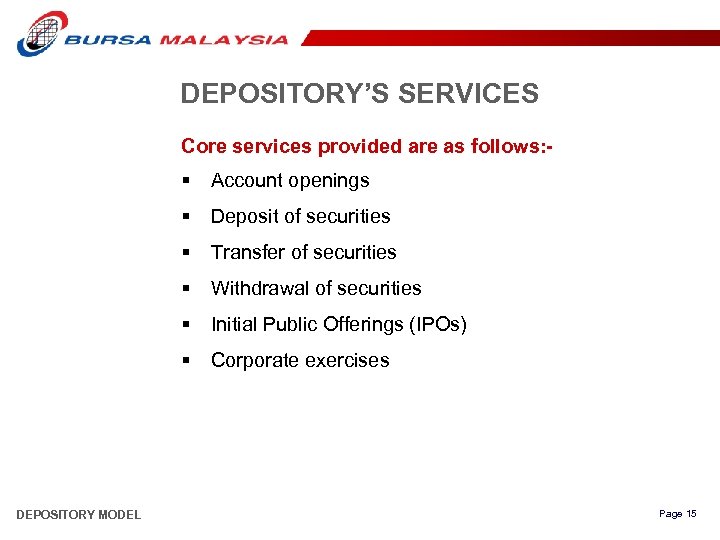 BURSA MALAYSIA

DEPOSITORY'S SERVICES

Core services provided are as follows:-

▪ Account openings
▪ Deposit of securities
▪ Transfer of securities
▪ Withdrawal of securities
▪ Initial Public Offerings (IPOs)
▪ Corporate exercises

DEPOSITORY MODEL

Page 15